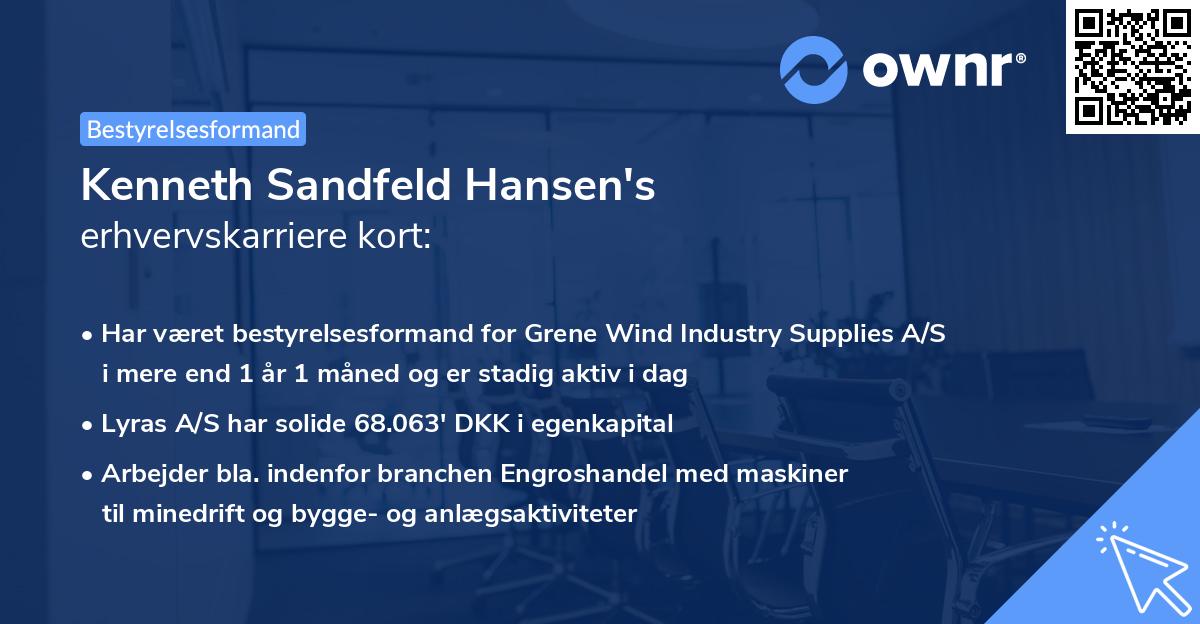 ownr®

Bestyrelsesformand

Kenneth Sandfeld Hansen's
erhvervskarriere kort:

• Har været bestyrelsesformand for Grene Wind Industry Supplies A/S i mere end 1 år 1 måned og er stadig aktiv i dag

• Lyras A/S har solide 68.063' DKK i egenkapital

• Arbejder bla. indenfor branchen Engroshandel med maskiner til minedrift og bygge- og anlægsaktiviteter